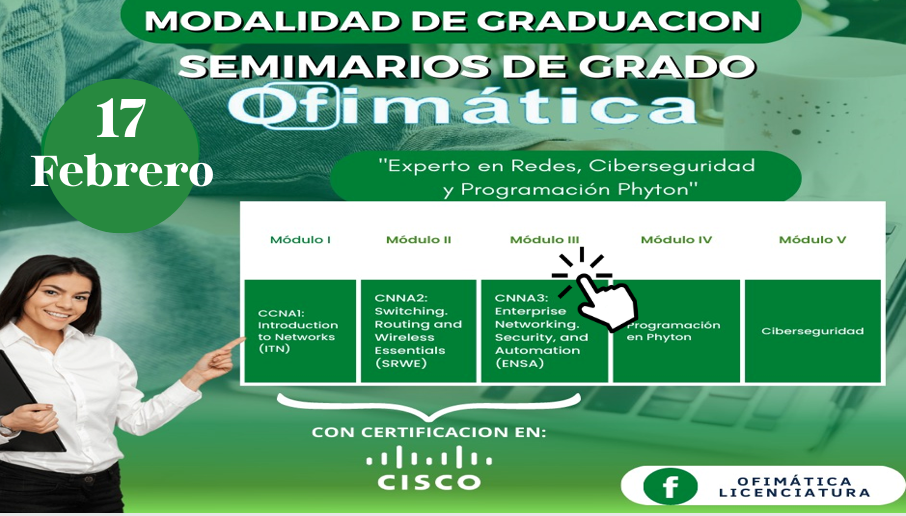 MODALIDAD DE GRADUACION

SEMIMARIOS DE GRADO

Ofimática

17 Febrero

"Experto en Redes, Ciberseguridad y Programación Phyton"

| Módulo I | Módulo II | Módulo III | Módulo IV | Módulo V |
|---|---|---|---|---|
| CCNA1: Introduction to Networks (ITN) | CNNA2: Switching. Routing and Wireless Essentials (SRWE) | CNNA3: Enterprise Networking. Security, and Automation (ENSA) | Programación en Phyton | Ciberseguridad |

CON CERTIFICACION EN:

CISCO

f OFIMÁTICA LICENCIATURA